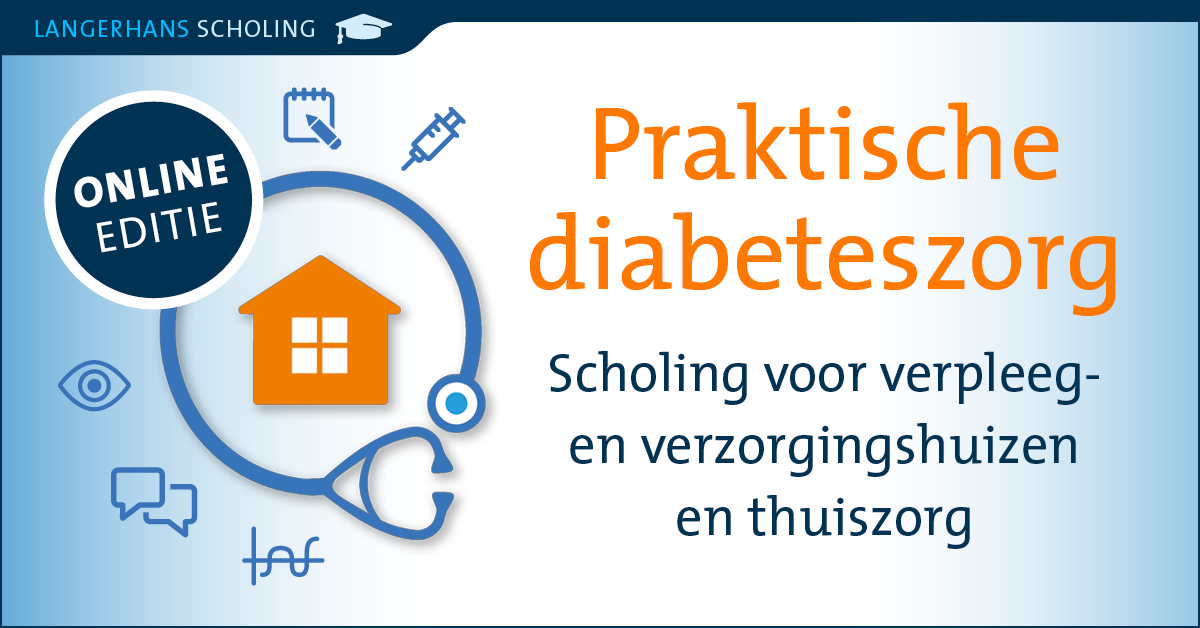 LANGERHANS SCHOLING

ONLINE EDITIE

Praktische diabeteszorg

Scholing voor verpleeg- en verzorgingshuizen en thuiszorg